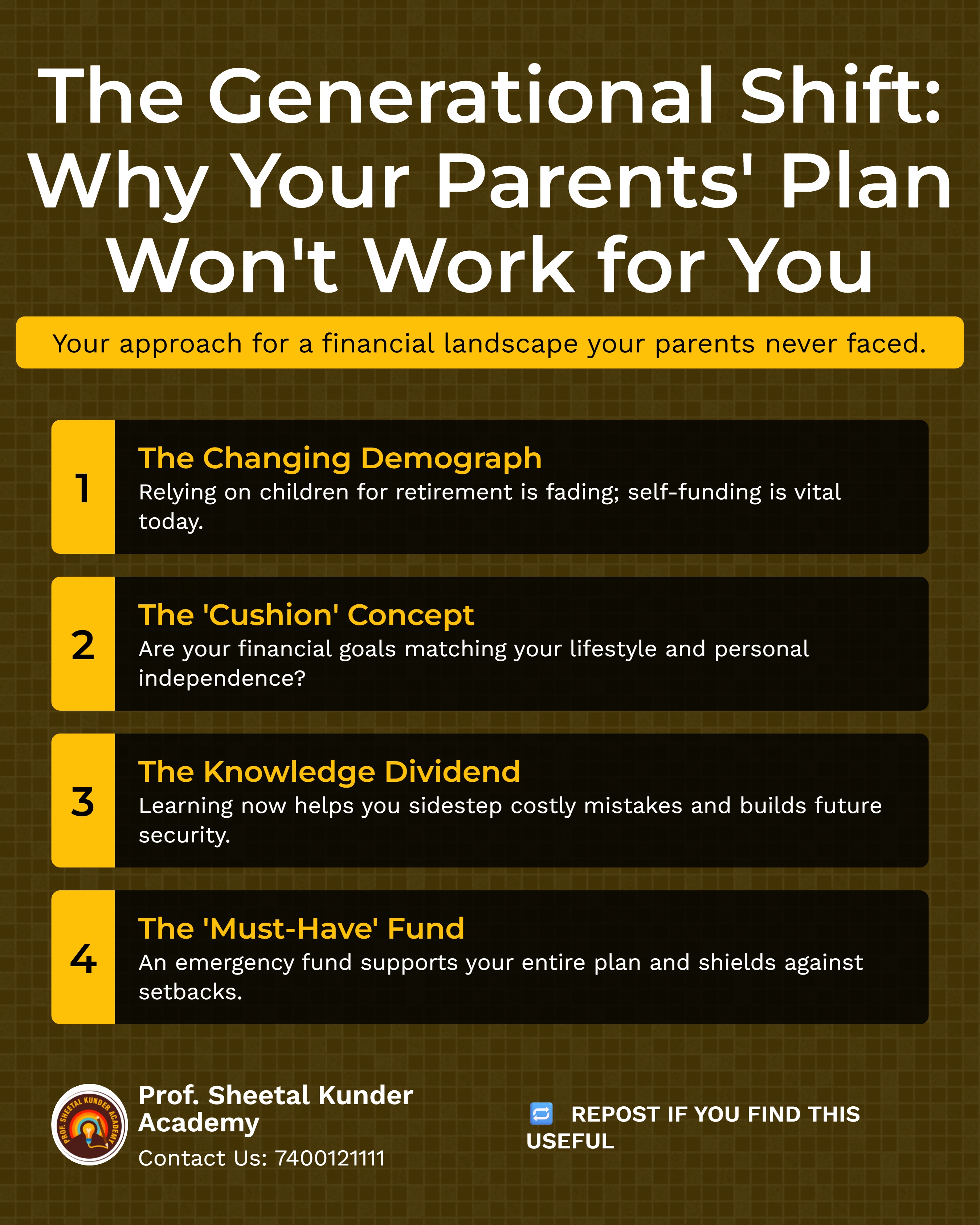 The Generational Shift: Why Your Parents' Plan Won't Work for You

Your approach for a financial landscape your parents never faced.

1
The Changing Demograph
Relying on children for retirement is fading; self-funding is vital today.

2
The 'Cushion' Concept
Are your financial goals matching your lifestyle and personal independence?

3
The Knowledge Dividend
Learning now helps you sidestep costly mistakes and builds future security.

4
The 'Must-Have' Fund
An emergency fund supports your entire plan and shields against setbacks.

PROF. SHEETAL KUNDER ACADEMY

Prof. Sheetal Kunder Academy
Contact Us: 7400121111

REPOST IF YOU FIND THIS USEFUL